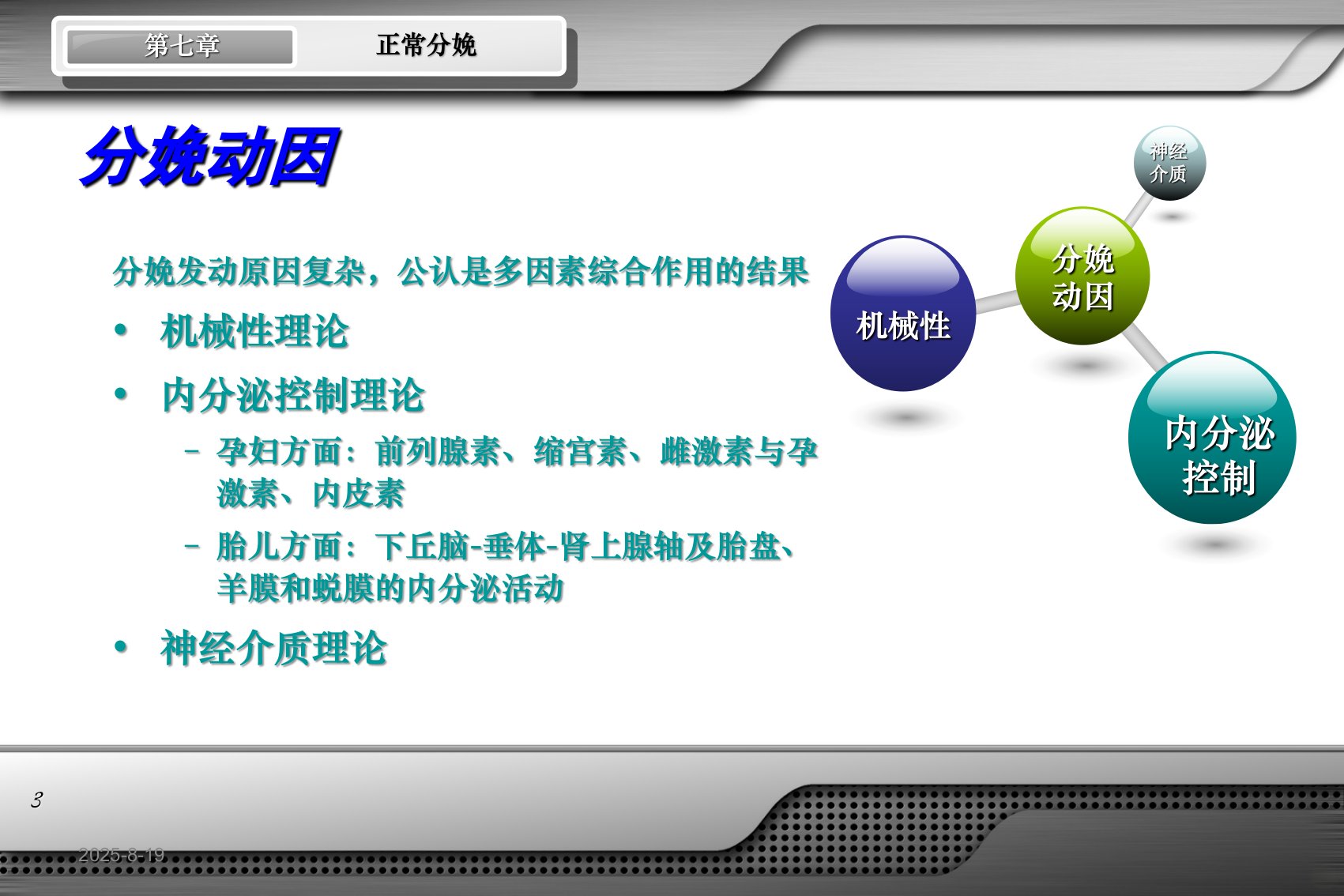 第七章 正常分娩

分娩动因

分娩发动原因复杂，公认是多因素综合作用的结果

• 机械性理论

• 内分泌控制理论

– 孕妇方面：前列腺素、缩宫素、雌激素与孕激素、内皮素

– 胎儿方面：下丘脑-垂体-肾上腺轴及胎盘、羊膜和蜕膜的内分泌活动

• 神经介质理论

神经介质

分娩动因

机械性

内分泌控制

3

2025-8-19